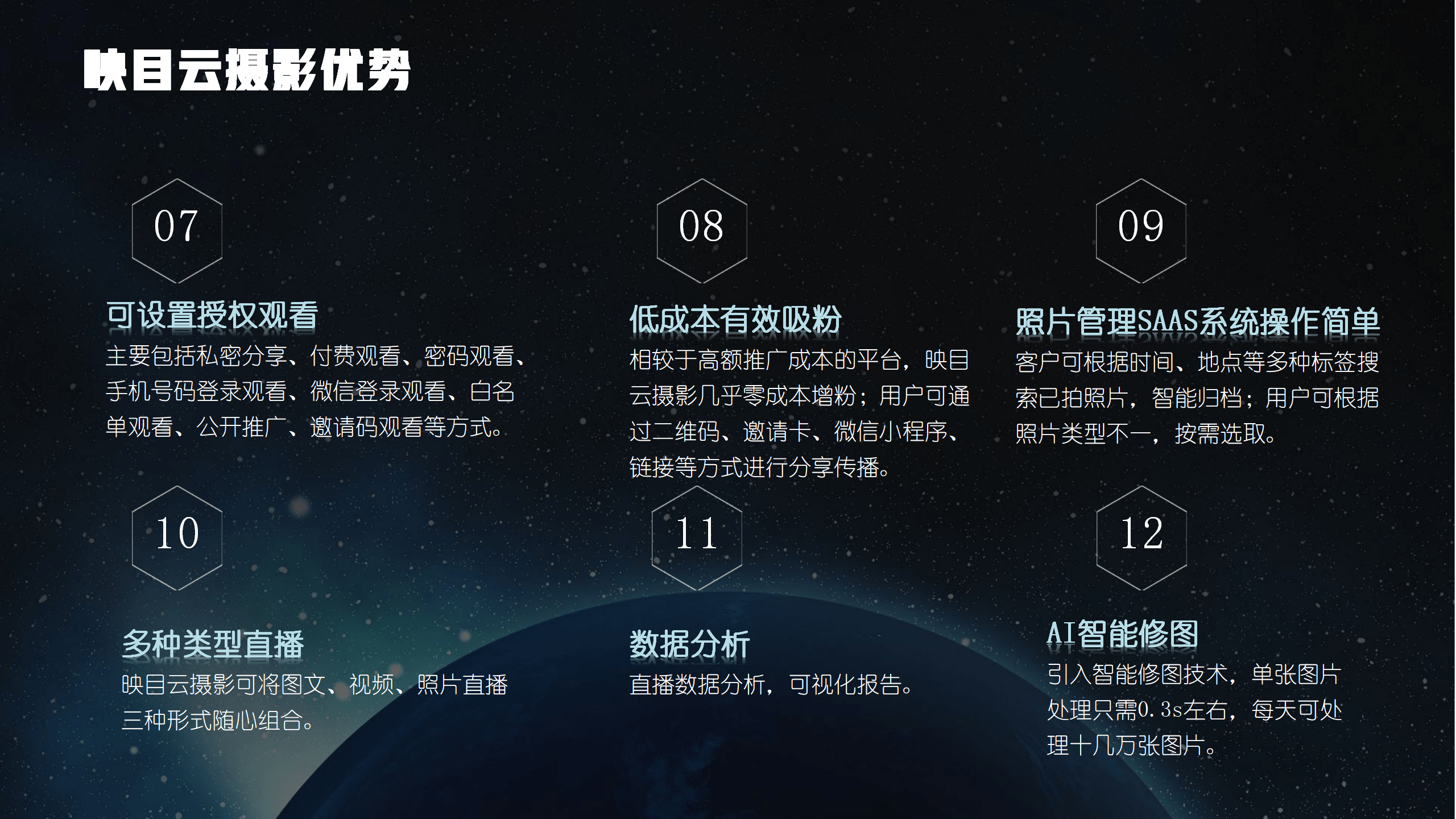 映目云摄影优势

07

可设置授权观看

主要包括私密分享、付费观看、密码观看、手机号码登录观看、微信登录观看、白名单观看、公开推广、邀请码观看等方式。

08

低成本有效吸粉

相较于高额推广成本的平台，映目云摄影几乎零成本增粉；用户可通过二维码、邀请卡、微信小程序、链接等方式进行分享传播。

09

照片管理SAAS系统操作简单

客户可根据时间、地点等多种标签搜索已拍照片，智能归档；用户可根据照片类型不一，按需选取。

10

多种类型直播

映目云摄影可将图文、视频、照片直播三种形式随心组合。

11

数据分析

直播数据分析，可视化报告。

12

AI智能修图

引入智能修图技术，单张图片处理只需0.3s左右，每天可处理十几万张图片。